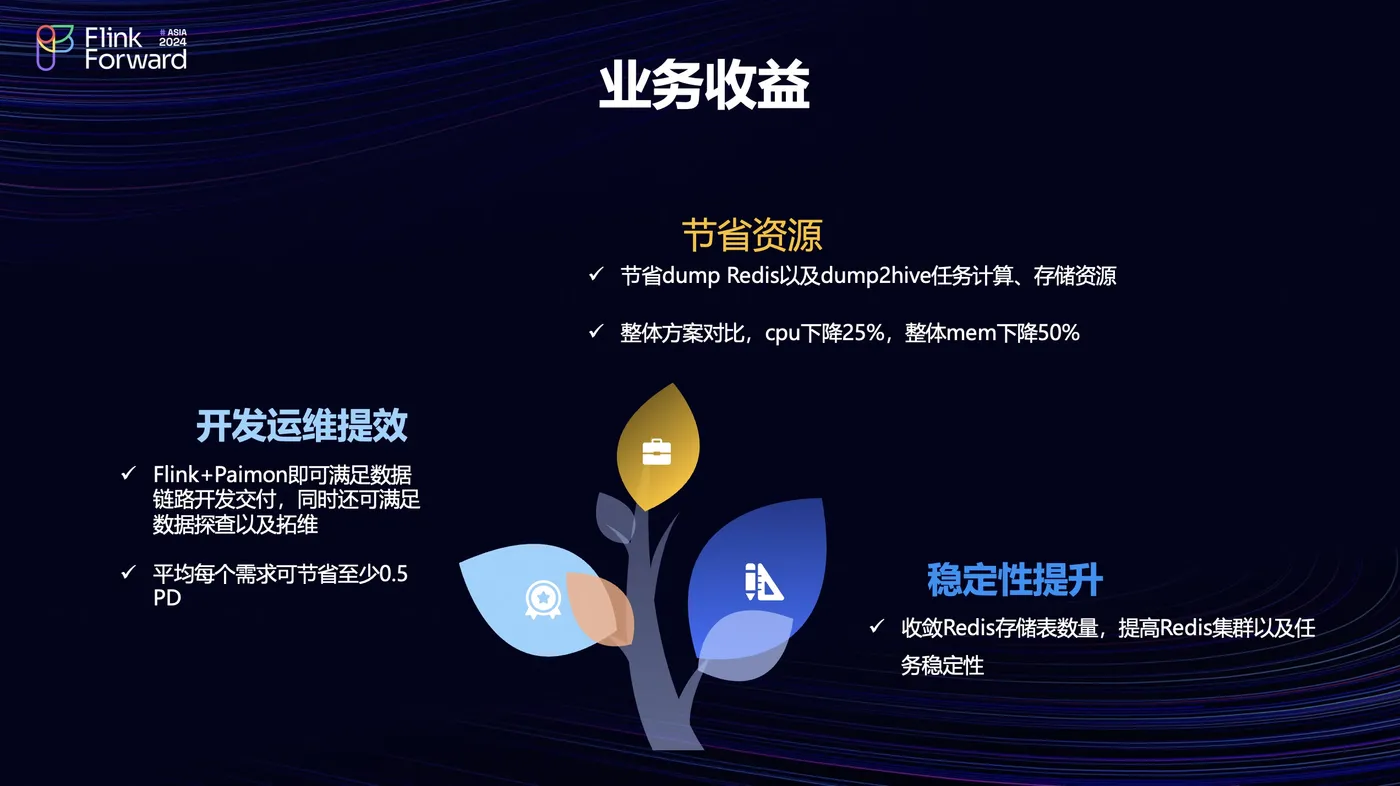 Flink Forward # ASIA 2024

业务收益

节省资源

✓ 节省dump Redis以及dump2hive任务计算、存储资源

✓ 整体方案对比，cpu下降25%，整体mem下降50%

开发运维提效

✓ Flink+Paimon即可满足数据链路开发交付，同时还可满足数据探查以及拓维

✓ 平均每个需求可节省至少0.5 PD

稳定性提升

✓ 收敛Redis存储表数量，提高Redis集群以及任务稳定性